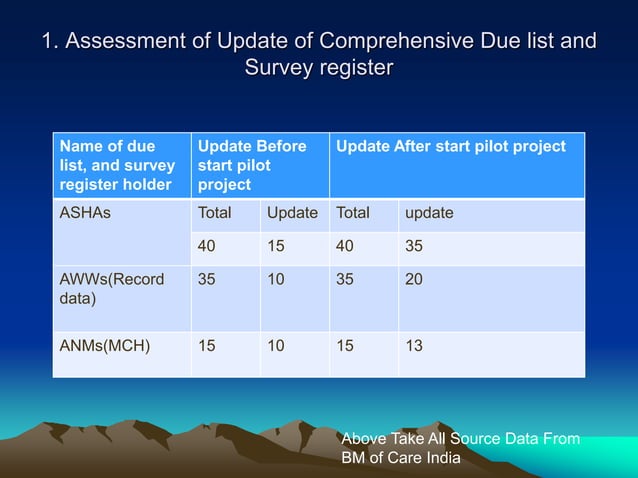 1. Assessment of Update of Comprehensive Due list and Survey register

| Name of due list, and survey register holder | Update Before start pilot project | | Update After start pilot project | |
|---|---|---|---|---|
| ASHAs | Total | Update | Total | update |
| | 40 | 15 | 40 | 35 |
| AWWs(Record data) | 35 | 10 | 35 | 20 |
| ANMs(MCH) | 15 | 10 | 15 | 13 |

Above Take All Source Data From BM of Care India